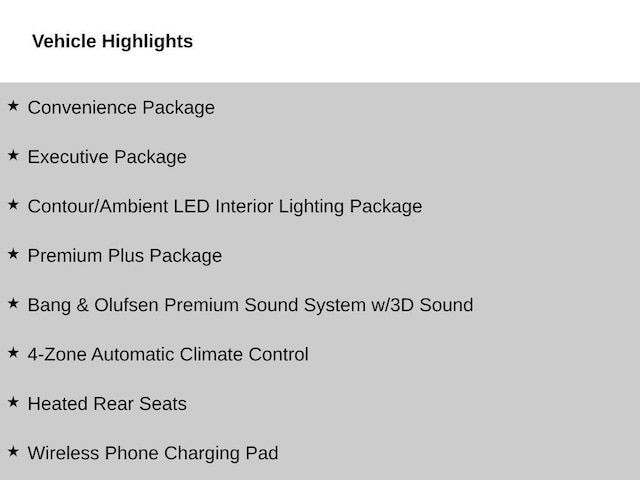 Vehicle Highlights

★ Convenience Package

★ Executive Package

★ Contour/Ambient LED Interior Lighting Package

★ Premium Plus Package

★ Bang & Olufsen Premium Sound System w/3D Sound

★ 4-Zone Automatic Climate Control

★ Heated Rear Seats

★ Wireless Phone Charging Pad